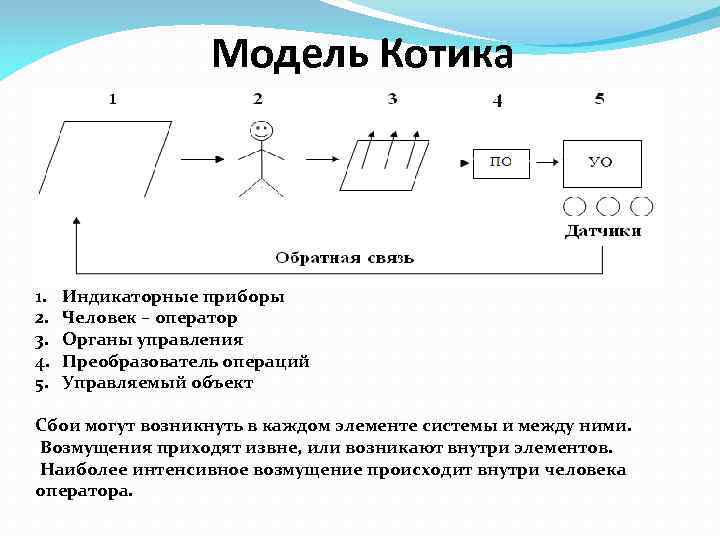 Модель Котика

1

2

3

4

5

ПО

УО

Датчики

Обратная связь

1. Индикаторные приборы
2. Человек – оператор
3. Органы управления
4. Преобразователь операций
5. Управляемый объект

Сбои могут возникнуть в каждом элементе системы и между ними.
Возмущения приходят извне, или возникают внутри элементов.
Наиболее интенсивное возмущение происходит внутри человека оператора.